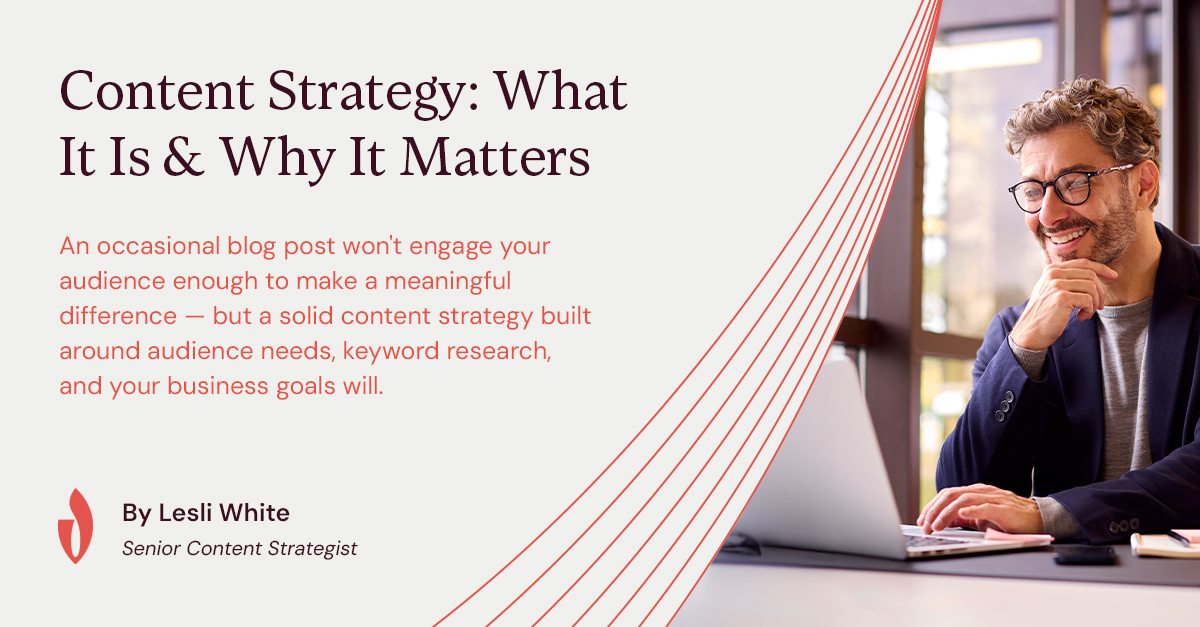 Content Strategy: What It Is & Why It Matters

An occasional blog post won't engage your audience enough to make a meaningful difference — but a solid content strategy built around audience needs, keyword research, and your business goals will.

By Lesli White
Senior Content Strategist